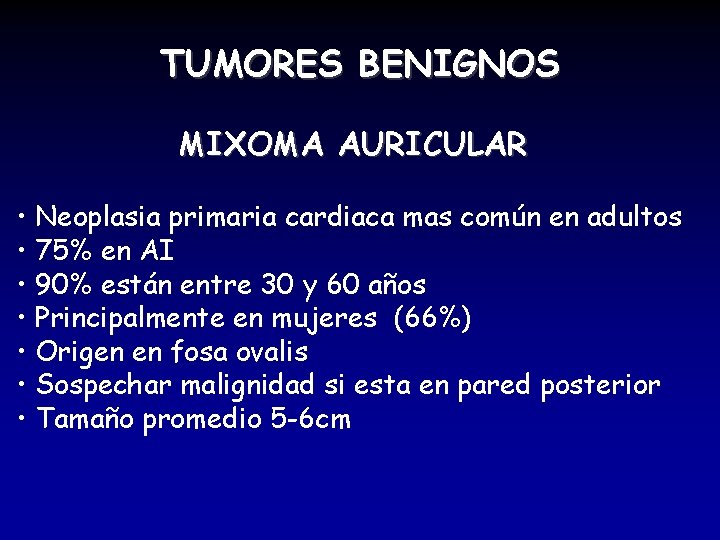 TUMORES BENIGNOS

MIXOMA AURICULAR

• Neoplasia primaria cardiaca mas común en adultos
• 75% en AI
• 90% están entre 30 y 60 años
• Principalmente en mujeres (66%)
• Origen en fosa ovalis
• Sospechar malignidad si esta en pared posterior
• Tamaño promedio 5-6cm